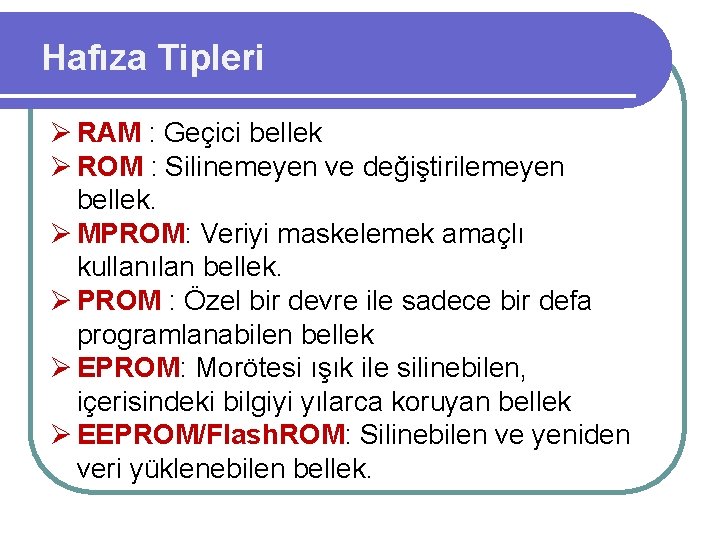 Hafıza Tipleri

➢ RAM : Geçici bellek
➢ ROM : Silinemeyen ve değiştirilemeyen bellek.
➢ MPROM: Veriyi maskelemek amaçlı kullanılan bellek.
➢ PROM : Özel bir devre ile sadece bir defa programlanabilen bellek
➢ EPROM: Morötesi ışık ile silinebilen, içerisindeki bilgiyi yılarca koruyan bellek
➢ EEPROM/FlashROM: Silinebilen ve yeniden veri yüklenebilen bellek.